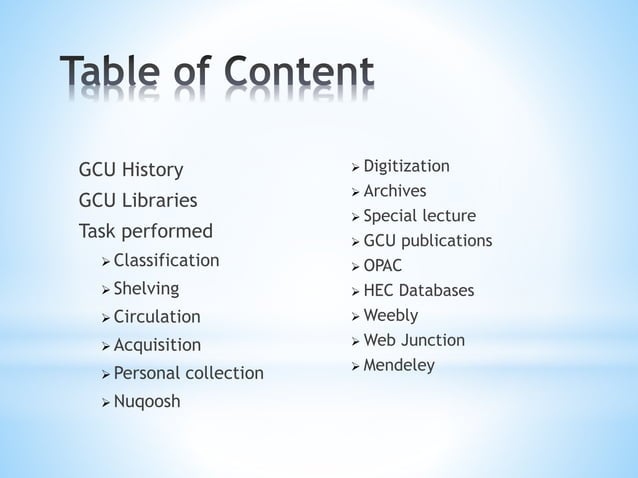 Table of Content

GCU History
GCU Libraries
Task performed
➢ Classification
➢ Shelving
➢ Circulation
➢ Acquisition
➢ Personal collection
➢ Nuqoosh

➢ Digitization
➢ Archives
➢ Special lecture
➢ GCU publications
➢ OPAC
➢ HEC Databases
➢ Weebly
➢ Web Junction
➢ Mendeley